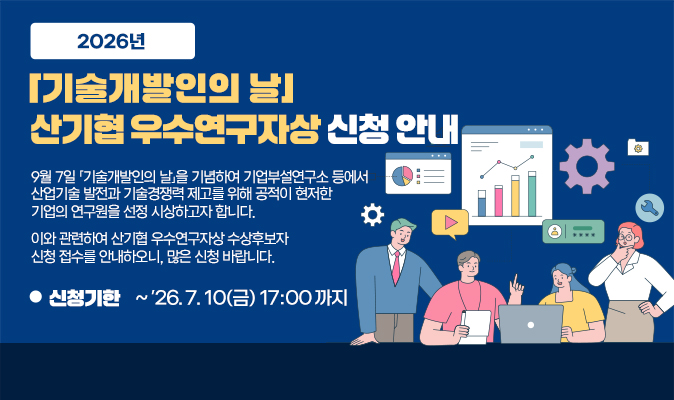 2026년

「기술개발인의 날」
산기협 우수연구자상 신청 안내

9월 7일 「기술개발인의 날」을 기념하여 기업부설연구소 등에서 산업기술 발전과 기술경쟁력 제고를 위해 공적이 현저한 기업의 연구원을 선정 시상하고자 합니다.

이와 관련하여 산기협 우수연구자상 수상후보자 신청 접수를 안내하오니, 많은 신청 바랍니다.

● 신청기한 ~ '26. 7. 10(금) 17:00 까지